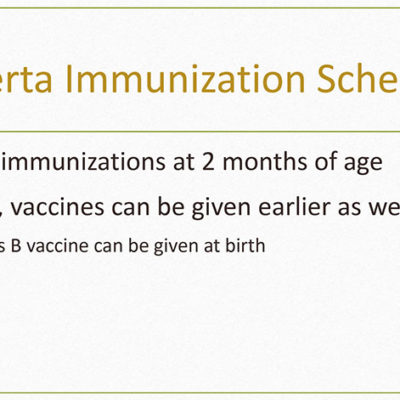 erta Immunization Sche

immunizations at 2 months of age

, vaccines can be given earlier as we

s B vaccine can be given at birth